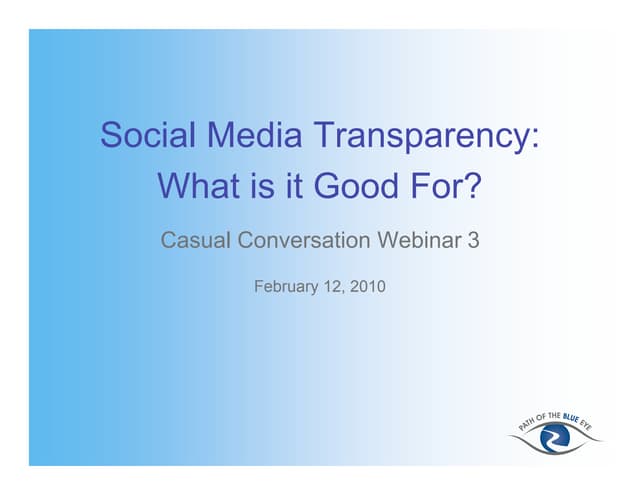 Social Media Transparency: What is it Good For?

Casual Conversation Webinar 3

February 12, 2010

PATH OF THE BLUE EYE